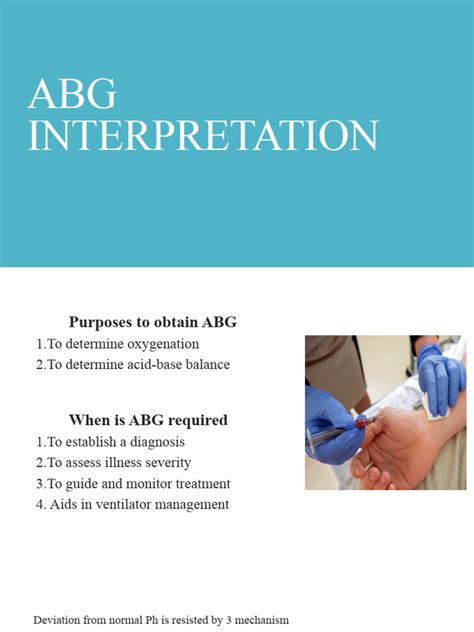 ABG INTERPRETATION

Purposes to obtain ABG

1.To determine oxygenation
2.To determine acid-base balance

When is ABG required

1.To establish a diagnosis
2.To assess illness severity
3.To guide and monitor treatment
4. Aids in ventilator management

Deviation from normal Ph is resisted by 3 mechanism